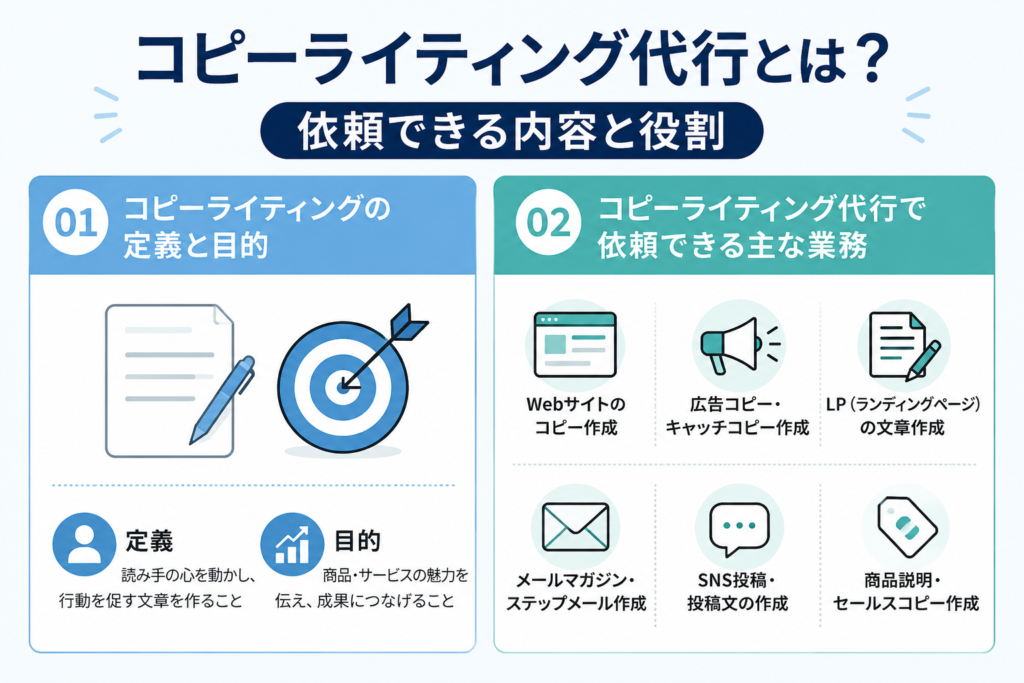 コピーライティング代行とは？

依頼できる内容と役割

01 コピーライティングの定義と目的

定義
読み手の心を動かし、行動を促す文章を作ること

目的
商品・サービスの魅力を伝え、成果につなげること

02 コピーライティング代行で依頼できる主な業務

Webサイトのコピー作成

広告コピー・キャッチコピー作成

LP（ランディングページ）の文章作成

メールマガジン・ステップメール作成

SNS投稿・投稿文の作成

商品説明・セールスコピー作成